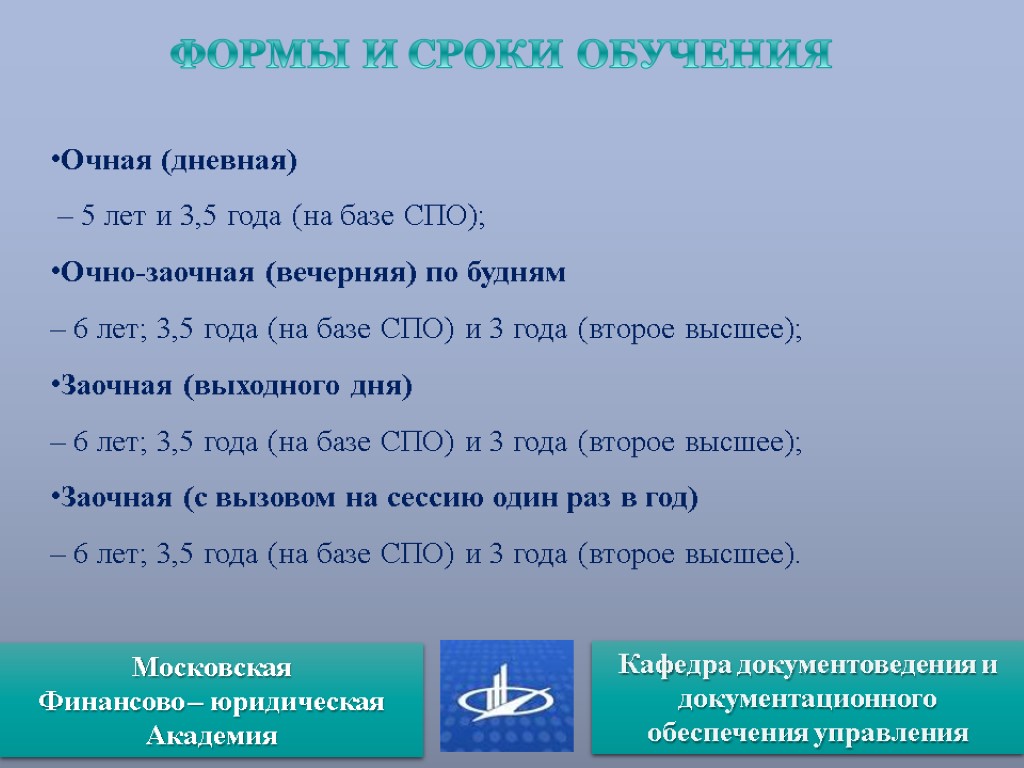 ФОРМЫ И СРОКИ ОБУЧЕНИЯ

•Очная (дневная)

– 5 лет и 3,5 года (на базе СПО);

•Очно-заочная (вечерняя) по будням

– 6 лет; 3,5 года (на базе СПО) и 3 года (второе высшее);

•Заочная (выходного дня)

– 6 лет; 3,5 года (на базе СПО) и 3 года (второе высшее);

•Заочная (с вызовом на сессию один раз в год)

– 6 лет; 3,5 года (на базе СПО) и 3 года (второе высшее).

Московская Финансово – юридическая Академия

Кафедра документоведения и документационного обеспечения управления